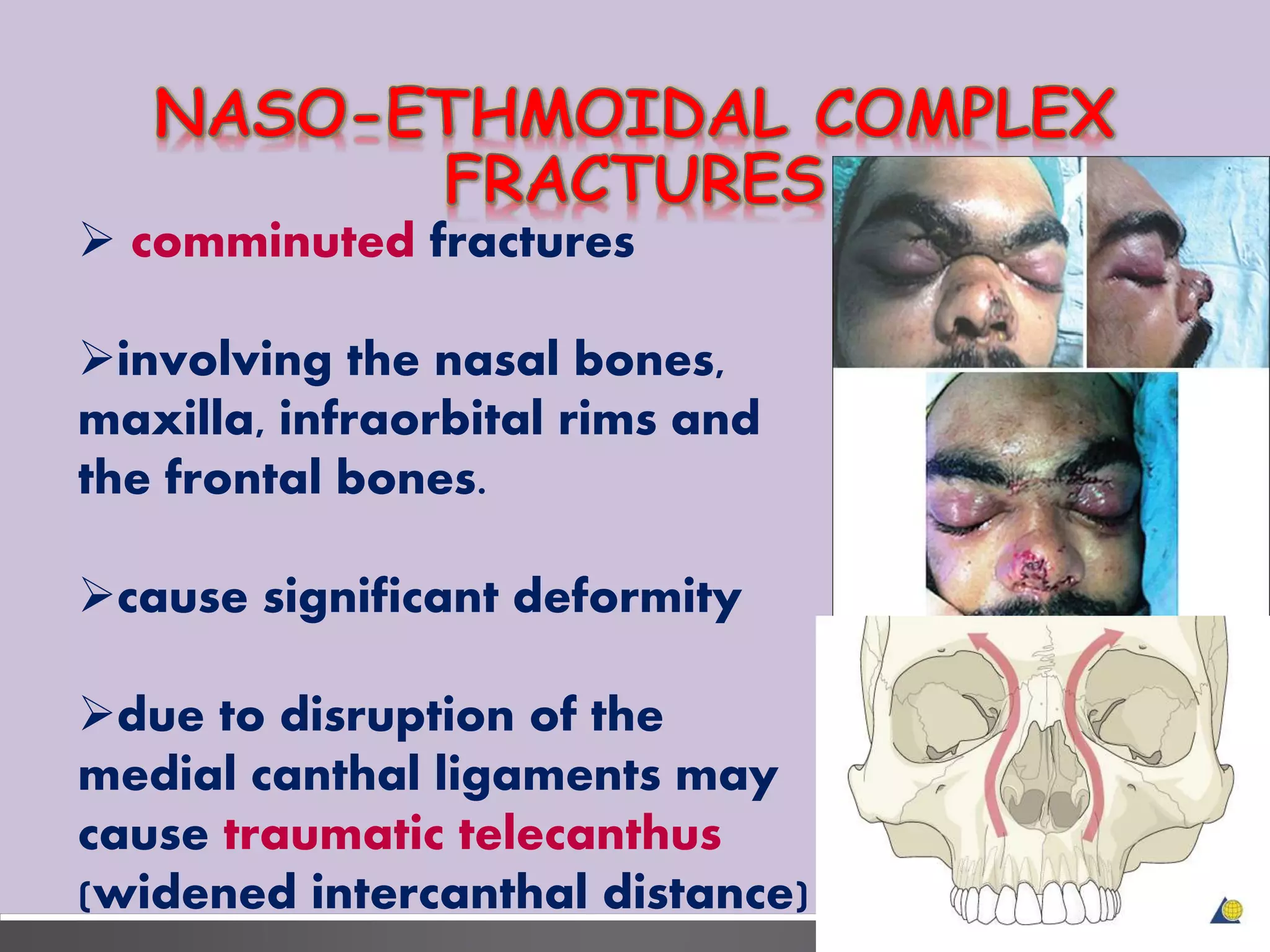 NASO-ETHMOIDAL COMPLEX FRACTURES

➢ comminuted fractures

➢involving the nasal bones, maxilla, infraorbital rims and the frontal bones.

➢cause significant deformity

➢due to disruption of the medial canthal ligaments may cause traumatic telecanthus (widened intercanthal distance)